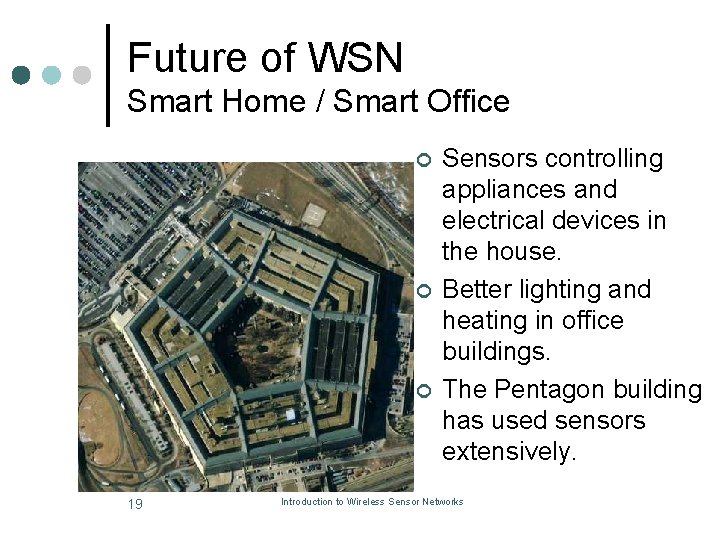 Future of WSN
Smart Home / Smart Office

Sensors controlling appliances and electrical devices in the house.

Better lighting and heating in office buildings.

The Pentagon building has used sensors extensively.

19

Introduction to Wireless Sensor Networks